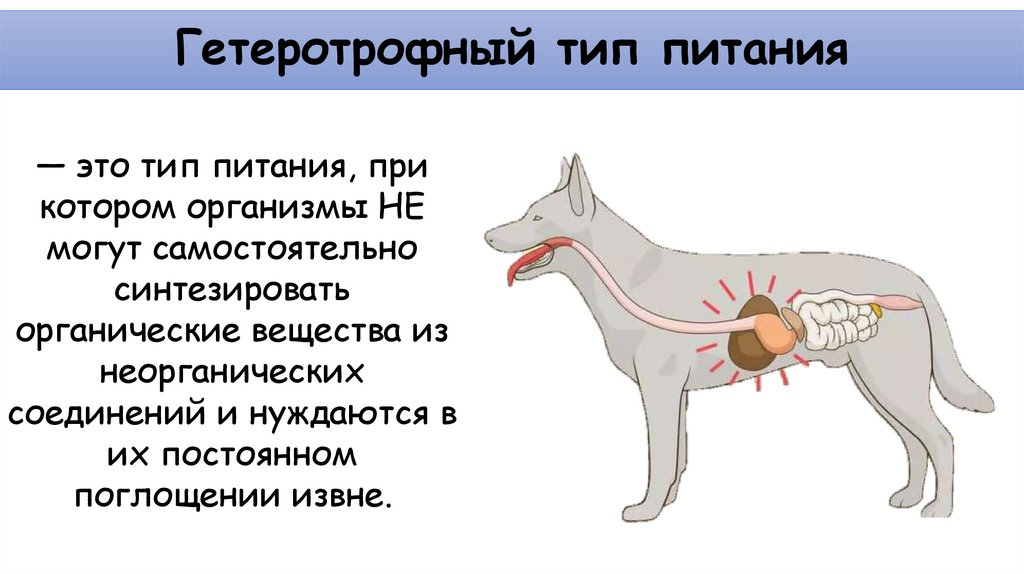 Гетеротрофный тип питания

— это тип питания, при котором организмы НЕ могут самостоятельно синтезировать органические вещества из неорганических соединений и нуждаются в их постоянном поглощении извне.